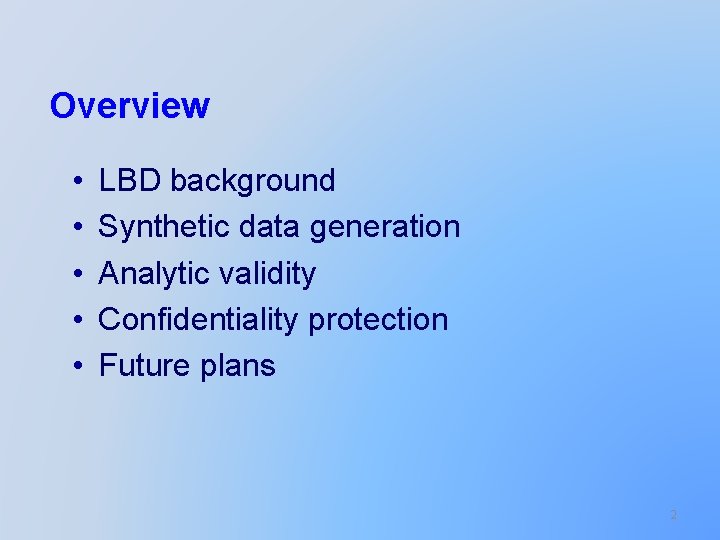 Overview

• LBD background
• Synthetic data generation
• Analytic validity
• Confidentiality protection
• Future plans

2